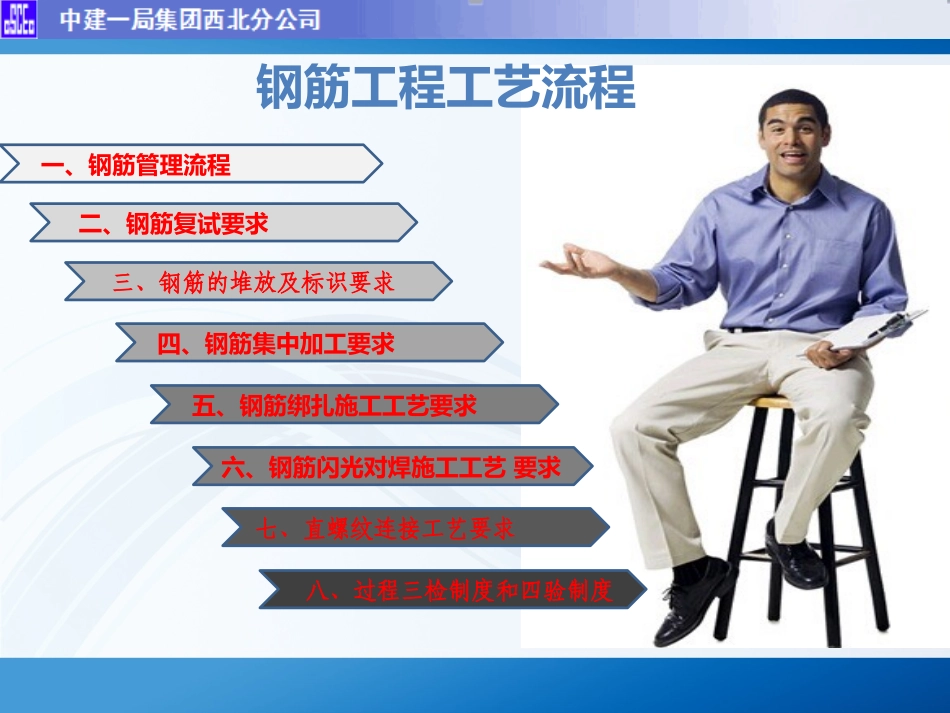 中建一局集团西北分公司

钢筋工程工艺流程

一、钢筋管理流程

二、钢筋复试要求

三、钢筋的堆放及标识要求

四、钢筋集中加工要求

五、钢筋绑扎施工工艺要求

六、钢筋闪光对焊施工工艺 要求

七、直螺纹连接工艺要求

八、过程三检制度和四验制度